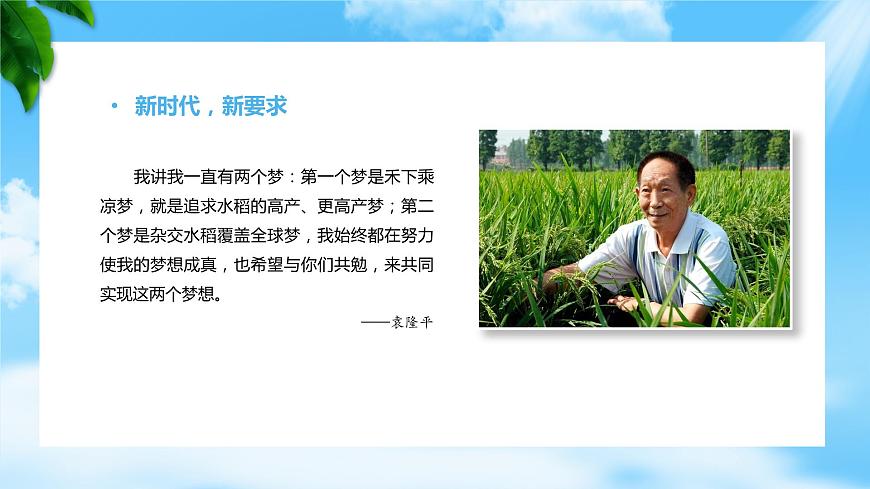 • 新时代，新要求

我讲我一直有两个梦：第一个梦是禾下乘凉梦，就是追求水稻的高产、更高产梦；第二个梦是杂交水稻覆盖全球梦，我始终都在努力使我的梦想成真，也希望与你们共勉，来共同实现这两个梦想。

——袁隆平